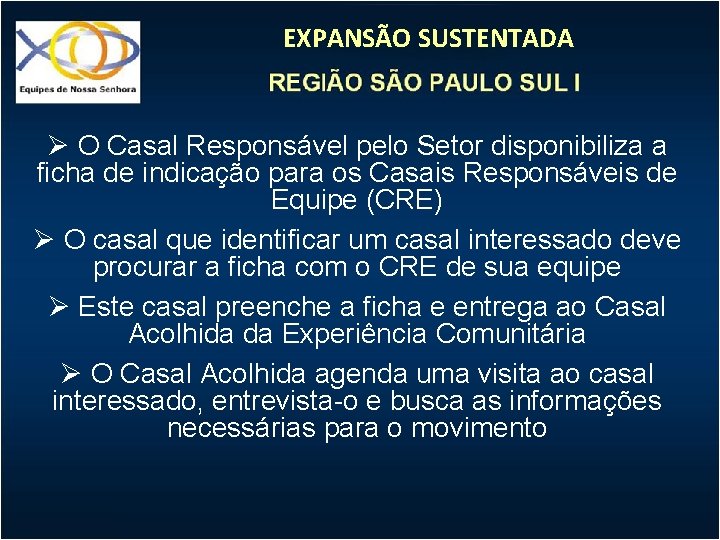 Equipes de Nossa Senhora

EXPANSÃO SUSTENTADA

REGIÃO SÃO PAULO SUL I

➢ O Casal Responsável pelo Setor disponibiliza a ficha de indicação para os Casais Responsáveis de Equipe (CRE)

➢ O casal que identificar um casal interessado deve procurar a ficha com o CRE de sua equipe

➢ Este casal preenche a ficha e entrega ao Casal Acolhida da Experiência Comunitária

➢ O Casal Acolhida agenda uma visita ao casal interessado, entrevista-o e busca as informações necessárias para o movimento